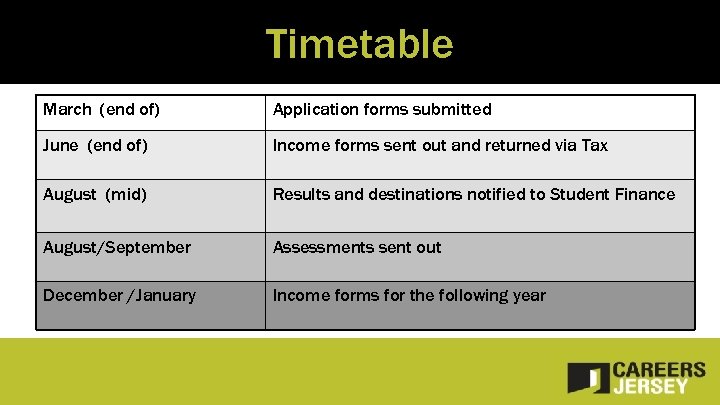 Timetable

| March (end of) | Application forms submitted |
|---|---|
| June (end of) | Income forms sent out and returned via Tax |
| August (mid) | Results and destinations notified to Student Finance |
| August/September | Assessments sent out |
| December /January | Income forms for the following year |

CAREERS JERSEY